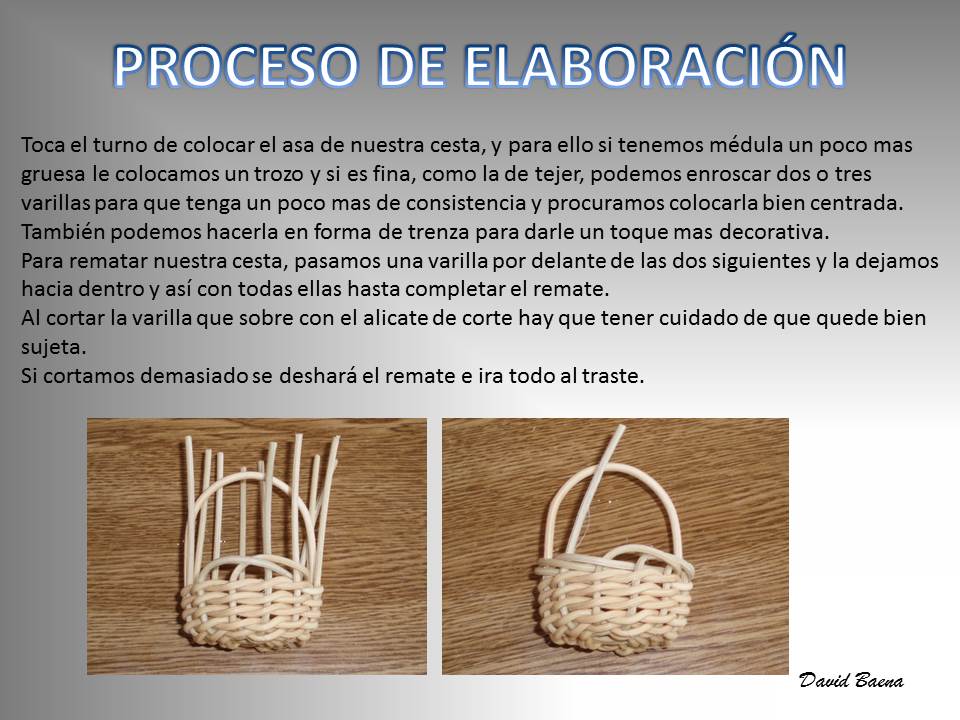 PROCESO DE ELABORACIÓN

Toca el turno de colocar el asa de nuestra cesta, y para ello si tenemos médula un poco mas gruesa le colocamos un trozo y si es fina, como la de tejer, podemos enroscar dos o tres varillas para que tenga un poco mas de consistencia y procuramos colocarla bien centrada. También podemos hacerla en forma de trenza para darle un toque mas decorativa.
Para rematar nuestra cesta, pasamos una varilla por delante de las dos siguientes y la dejamos hacia dentro y así con todas ellas hasta completar el remate.
Al cortar la varilla que sobre con el alicate de corte hay que tener cuidado de que quede bien sujeta.
Si cortamos demasiado se deshará el remate e ira todo al traste.

David Baena